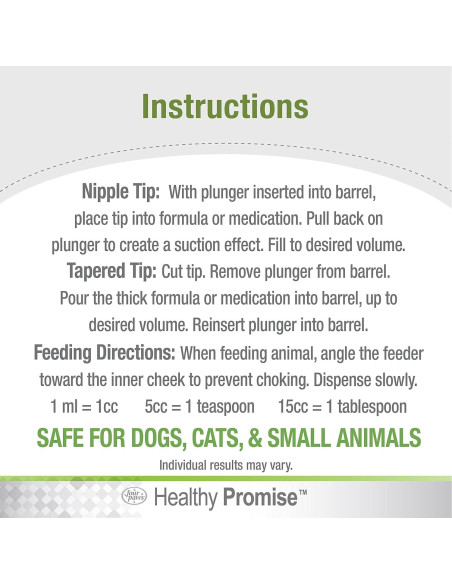 Instructions

Nipple Tip: With plunger inserted into barrel, place tip into formula or medication. Pull back on plunger to create a suction effect. Fill to desired volume.

Tapered Tip: Cut tip. Remove plunger from barrel. Pour the thick formula or medication into barrel, up to desired volume. Reinsert plunger into barrel.

Feeding Directions: When feeding animal, angle the feeder toward the inner cheek to prevent choking. Dispense slowly.

1 ml = 1cc 5cc = 1 teaspoon 15cc = 1 tablespoon

SAFE FOR DOGS, CATS, & SMALL ANIMALS

Individual results may vary.

four paws Healthy Promise™